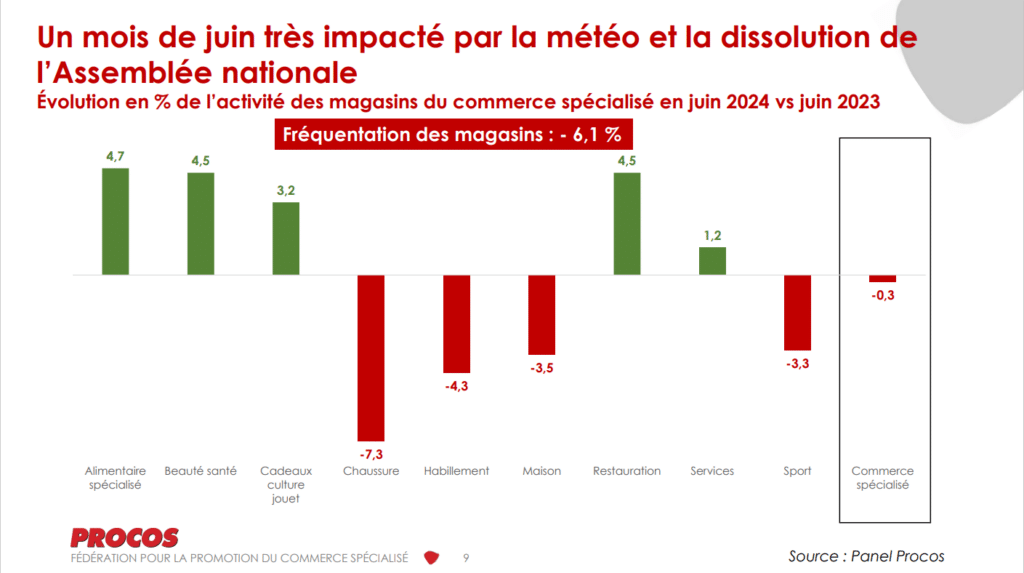 Un mois de juin très impacté par la météo et la dissolution de l'Assemblée nationale
Évolution en % de l'activité des magasins du commerce spécialisé en juin 2024 vs juin 2023

Fréquentation des magasins : - 6,1 %

4,7
4,5
3,2
-7,3
-4,3
-3,5
4,5
1,2
-3,3
-0,3

Alimentaire spécialisé
Beauté santé
Cadeaux culture jouet
Chaussure
Habillement
Maison
Restauration
Services
Sport
Commerce spécialisé

PROCOS
FÉDÉRATION POUR LA PROMOTION DU COMMERCE SPÉCIALISÉ
9
Source : Panel Procos